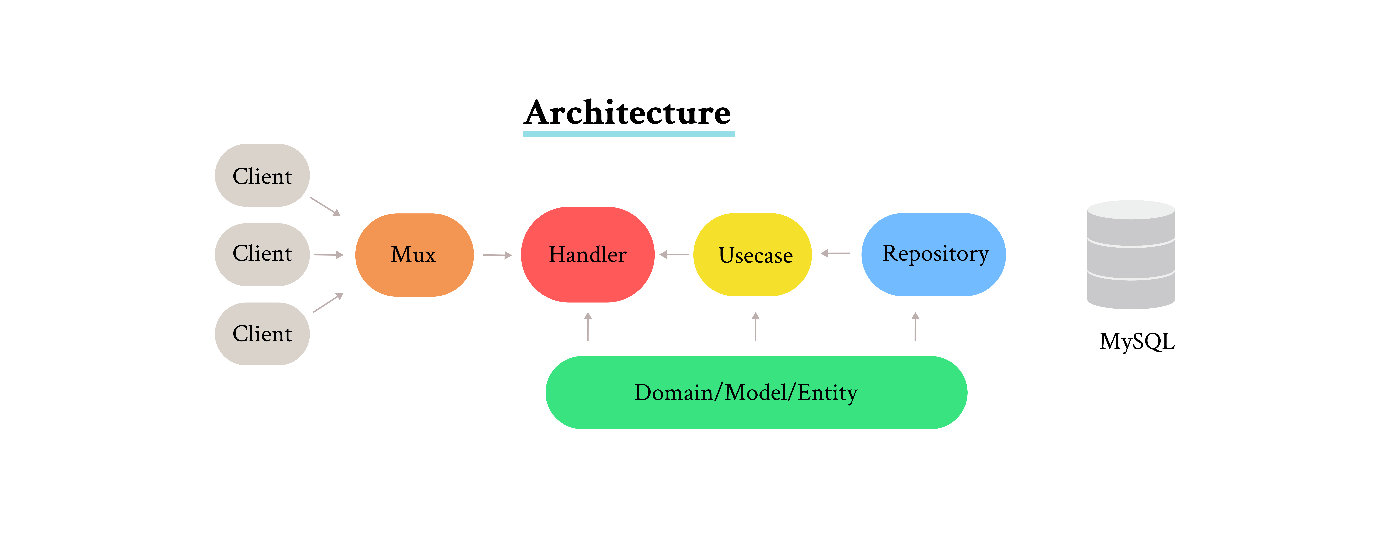 Architecture

Client

Client

Client

Mux

Handler

Usecase

Repository

MySQL

Domain/Model/Entity